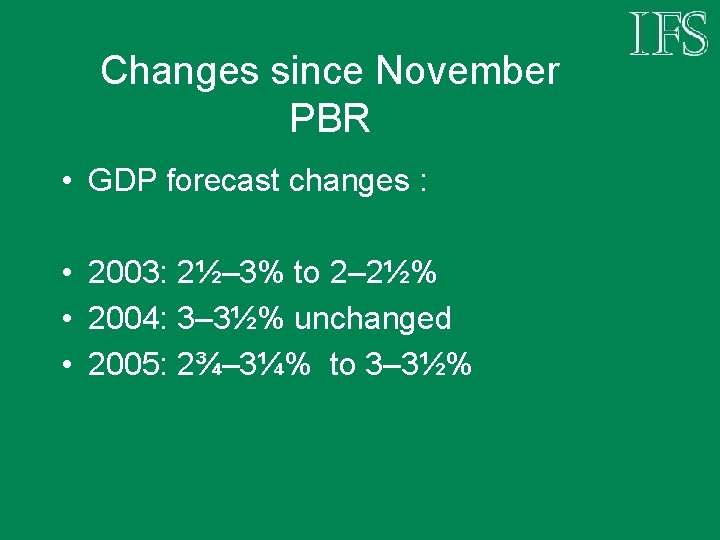 IFS

Changes since November PBR

• GDP forecast changes :

• 2003: 2½–3% to 2–2½%
• 2004: 3–3½% unchanged
• 2005: 2¾–3¼% to 3–3½%